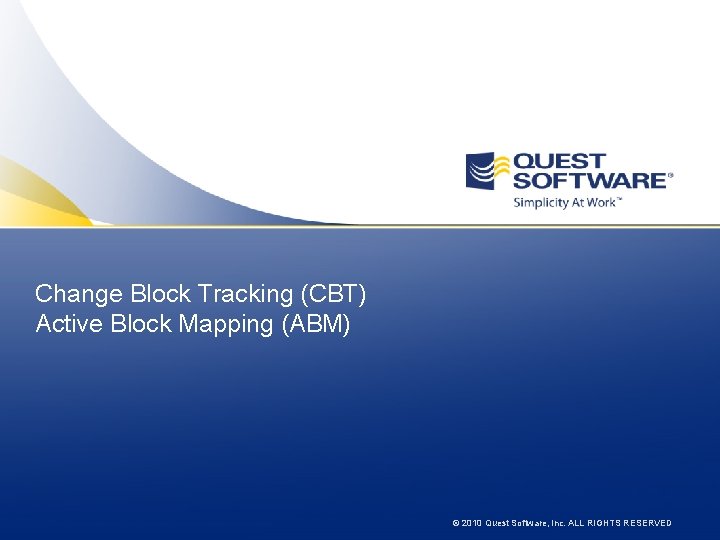 QUEST SOFTWARE®
Simplicity At Work™

Change Block Tracking (CBT)
Active Block Mapping (ABM)

© 2010 Quest Software, Inc. ALL RIGHTS RESERVED